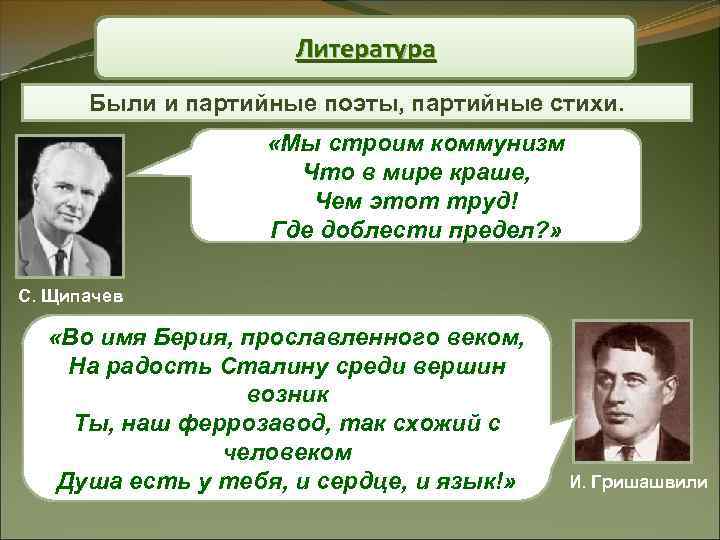 Литература

Были и партийные поэты, партийные стихи.

«Мы строим коммунизм
Что в мире краше,
Чем этот труд!
Где доблести предел?»

С. Щипачев

«Во имя Берия, прославленного веком,
На радость Сталину среди вершин возник
Ты, наш феррозавод, так схожий с человеком
Душа есть у тебя, и сердце, и язык!»

И. Гришашвили